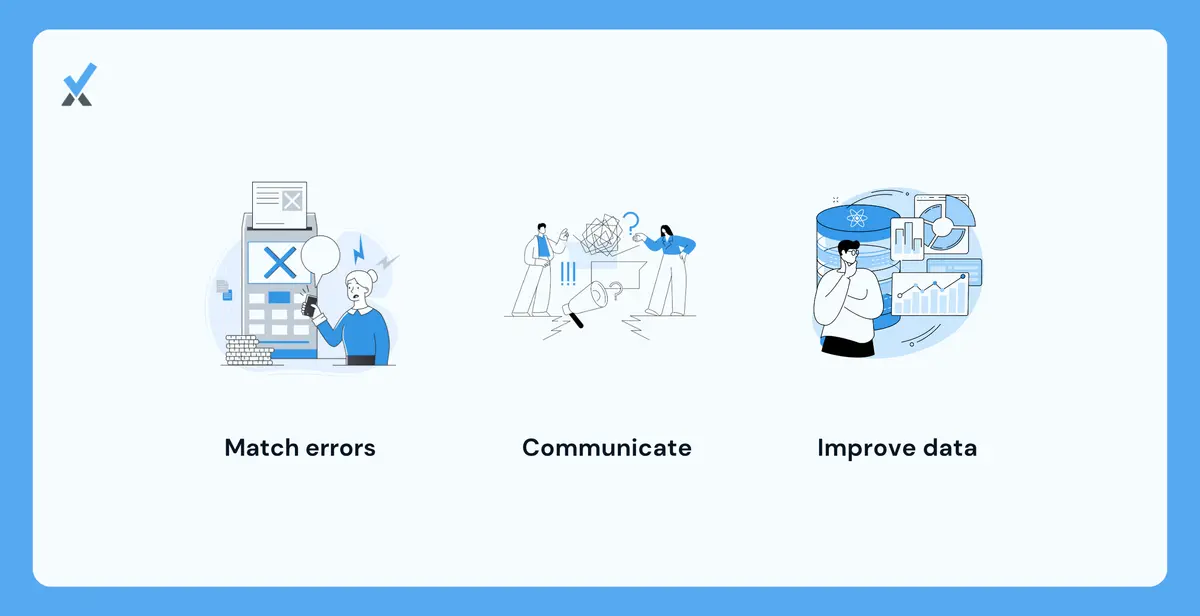 Match errors

Communicate

Improve data